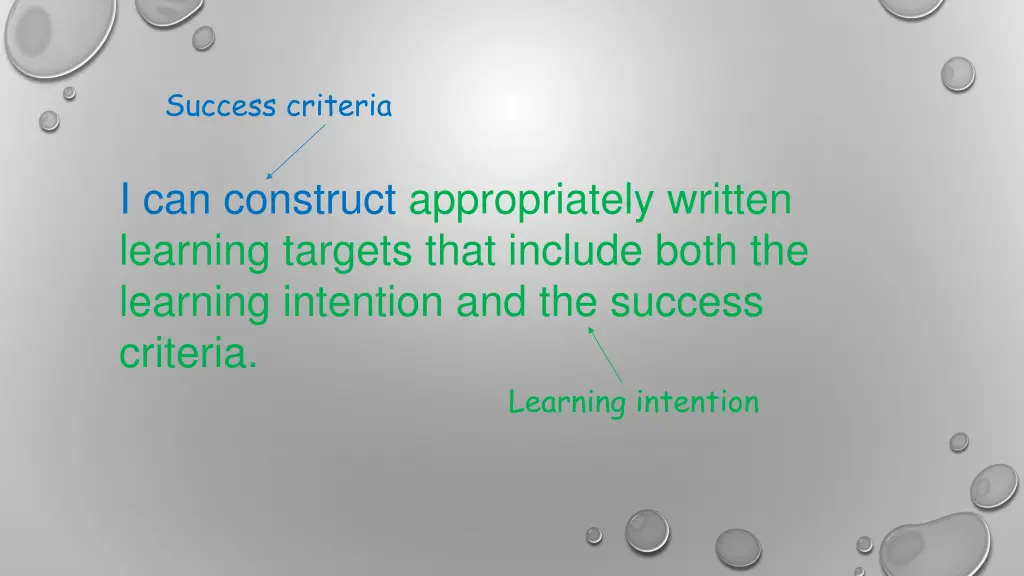 Success criteria

I can construct appropriately written learning targets that include both the learning intention and the success criteria.

Learning intention